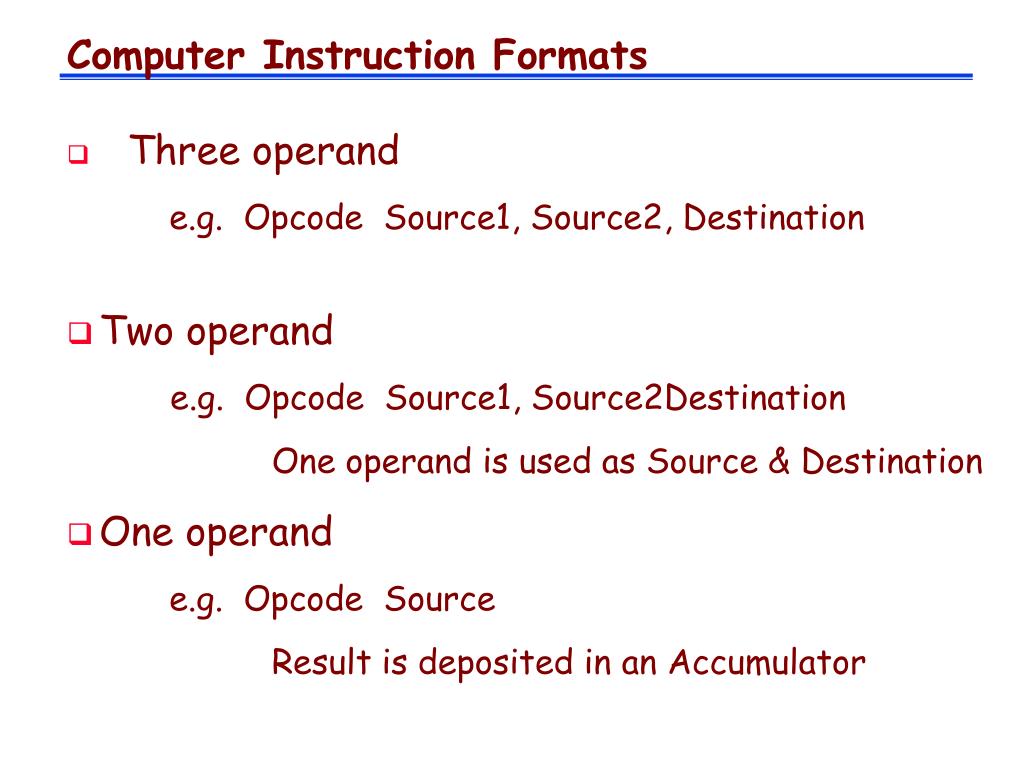 Computer Instruction Formats

❑ Three operand

e.g. Opcode Source1, Source2, Destination

❑ Two operand

e.g. Opcode Source1, Source2Destination

One operand is used as Source & Destination

❑ One operand

e.g. Opcode Source

Result is deposited in an Accumulator